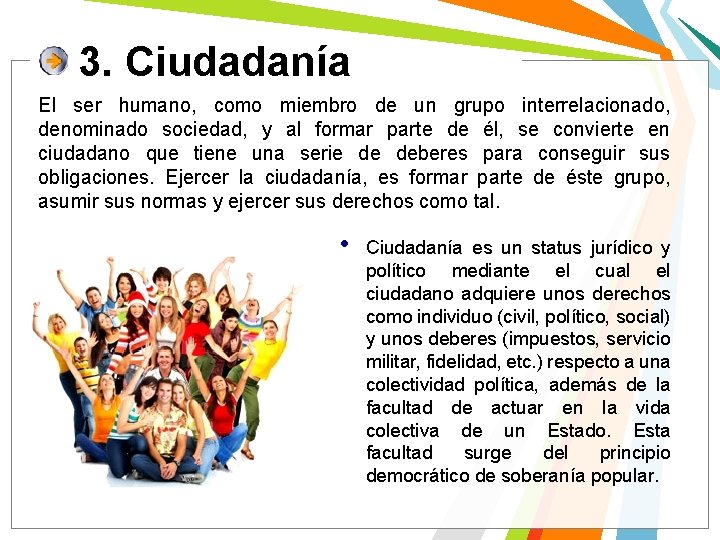 3. Ciudadanía

El ser humano, como miembro de un grupo interrelacionado, denominado sociedad, y al formar parte de él, se convierte en ciudadano que tiene una serie de deberes para conseguir sus obligaciones. Ejercer la ciudadanía, es formar parte de éste grupo, asumir sus normas y ejercer sus derechos como tal.

• Ciudadanía es un status jurídico y político mediante el cual el ciudadano adquiere unos derechos como individuo (civil, político, social) y unos deberes (impuestos, servicio militar, fidelidad, etc.) respecto a una colectividad política, además de la facultad de actuar en la vida colectiva de un Estado. Esta facultad surge del principio democrático de soberanía popular.